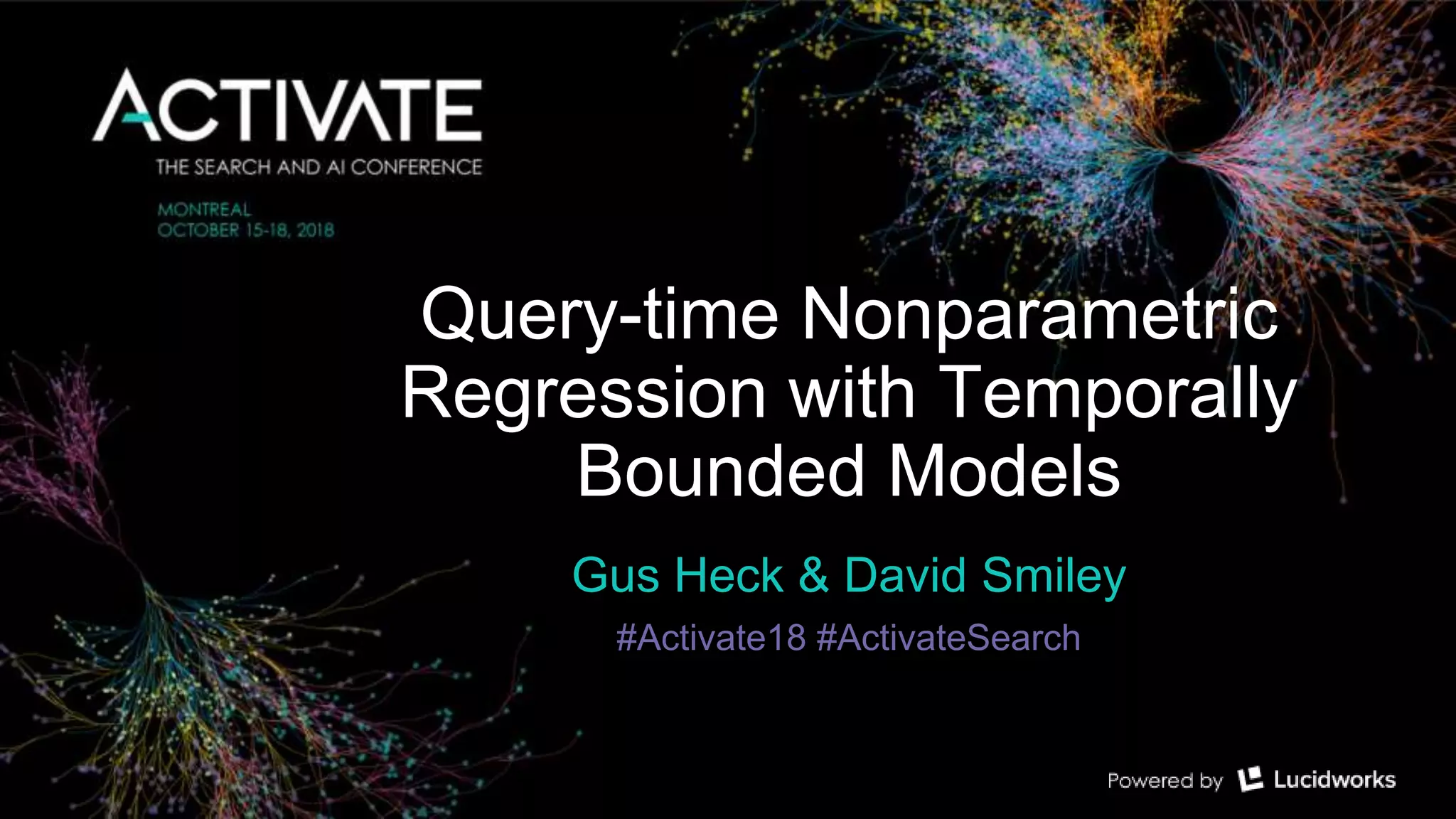 ACTIVATE
THE SEARCH AND AI CONFERENCE

MONTREAL
OCTOBER 15-18, 2018

Query-time Nonparametric Regression with Temporally Bounded Models

Gus Heck & David Smiley

#Activate18 #ActivateSearch

Powered by Lucidworks